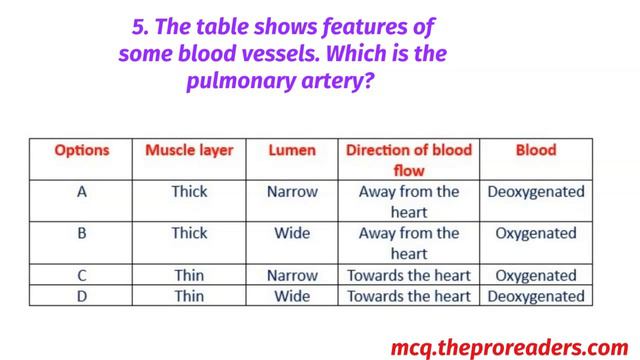 5. The table shows features of some blood vessels. Which is the pulmonary artery?

| Options | Muscle layer | Lumen | Direction of blood flow | Blood |
|---|---|---|---|---|
| A | Thick | Narrow | Away from the heart | Deoxygenated |
| B | Thick | Wide | Away from the heart | Oxygenated |
| C | Thin | Narrow | Towards the heart | Oxygenated |
| D | Thin | Wide | Towards the heart | Deoxygenated |

mcq.theproreaders.com